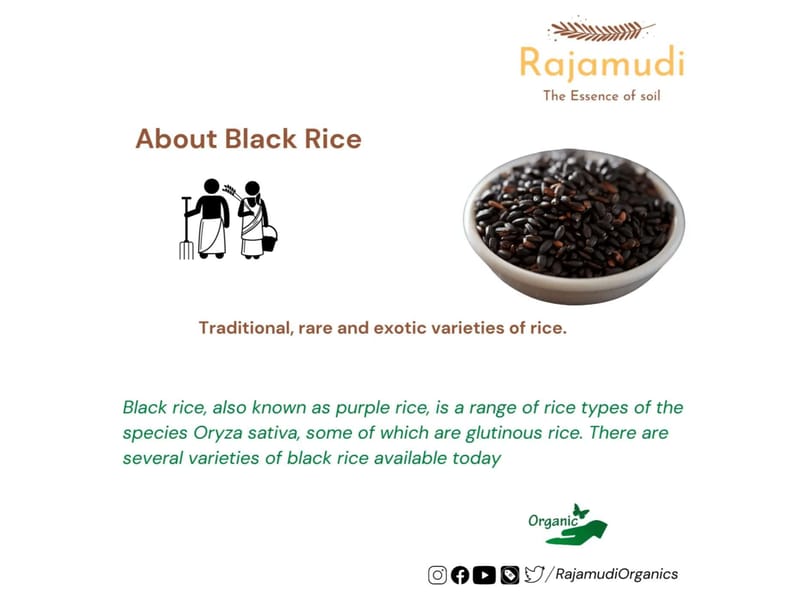 Rajamudi
The Essence of soil

About Black Rice

Traditional, rare and exotic varieties of rice.

Black rice, also known as purple rice, is a range of rice types of the species Oryza sativa, some of which are glutinous rice. There are several varieties of black rice available today

Organic

/RajamudiOrganics